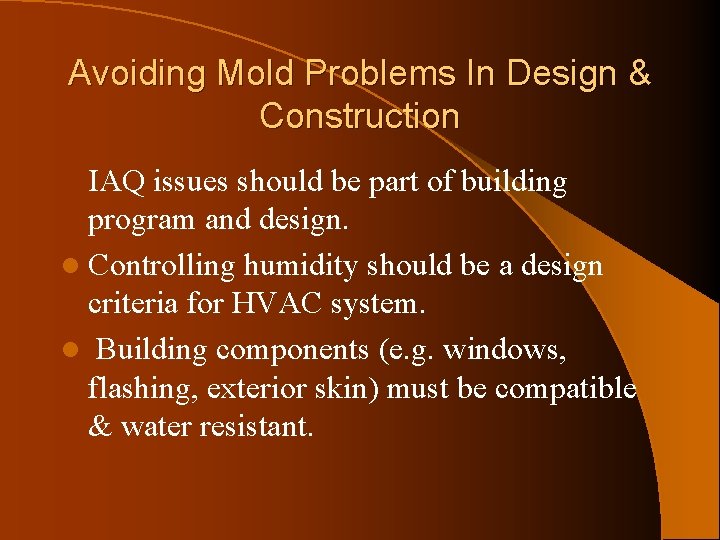 Avoiding Mold Problems In Design & Construction

IAQ issues should be part of building program and design.

• Controlling humidity should be a design criteria for HVAC system.

• Building components (e.g. windows, flashing, exterior skin) must be compatible & water resistant.